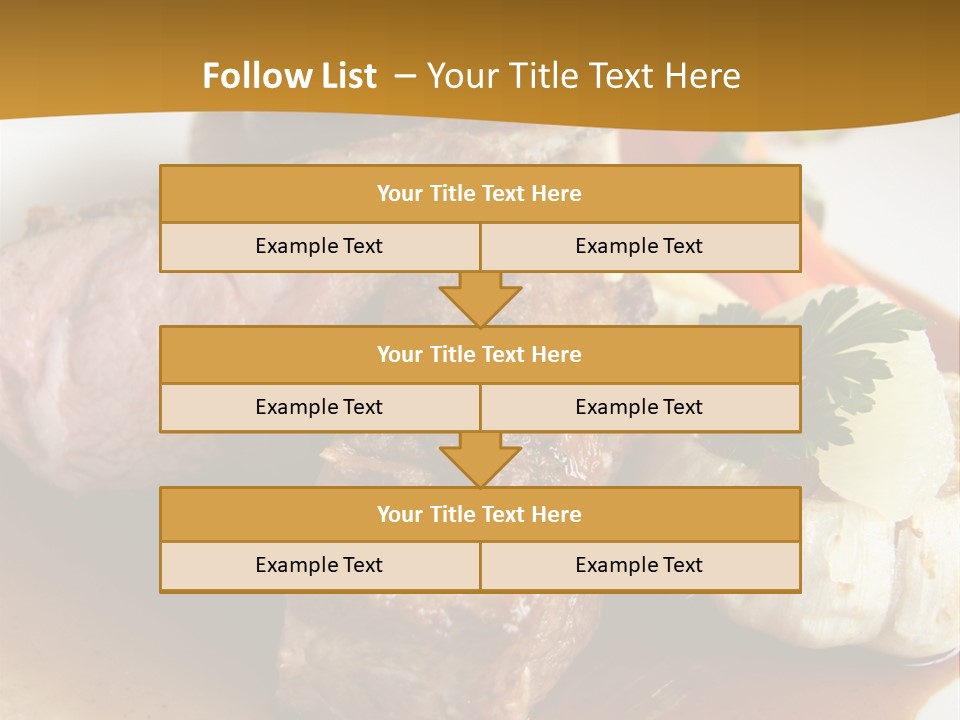 Follow List – Your Title Text Here

Your Title Text Here

Example Text

Example Text

Your Title Text Here

Example Text

Example Text

Your Title Text Here

Example Text

Example Text